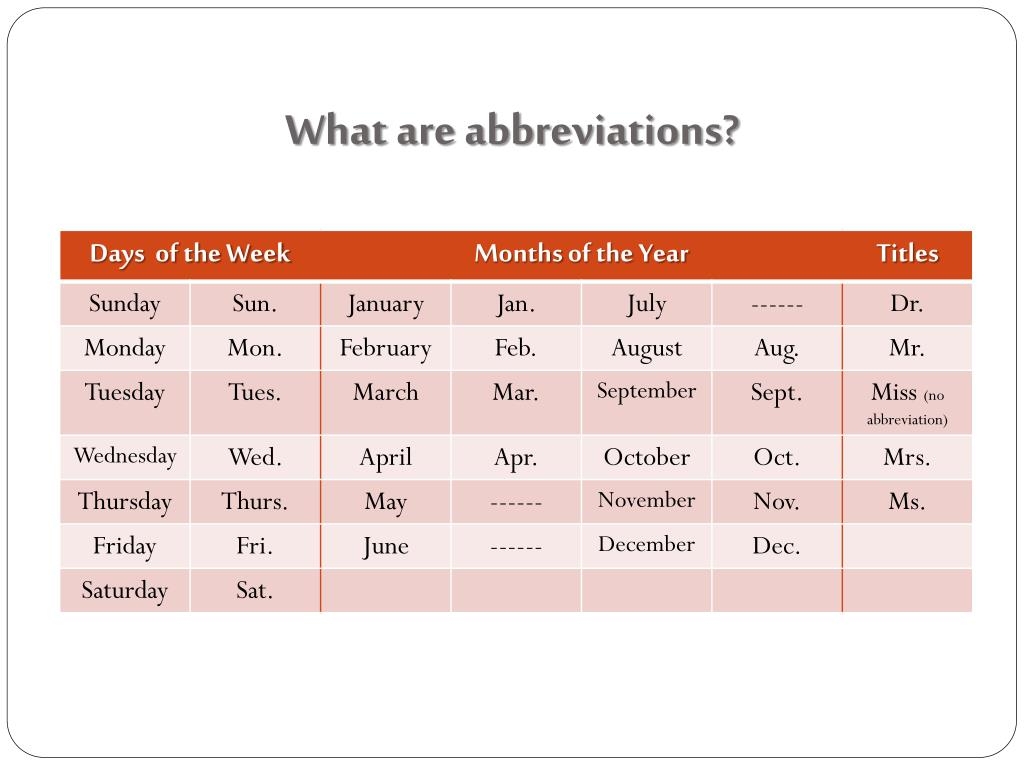 What are abbreviations?

| Days of the Week | | Months of the Year | | | | Titles |
|---|---|---|---|---|---|---|
| Sunday | Sun. | January | Jan. | July | ------ | Dr. |
| Monday | Mon. | February | Feb. | August | Aug. | Mr. |
| Tuesday | Tues. | March | Mar. | September | Sept. | Miss (no abbreviation) |
| Wednesday | Wed. | April | Apr. | October | Oct. | Mrs. |
| Thursday | Thurs. | May | ------ | November | Nov. | Ms. |
| Friday | Fri. | June | ------ | December | Dec. | |
| Saturday | Sat. | | | | | |